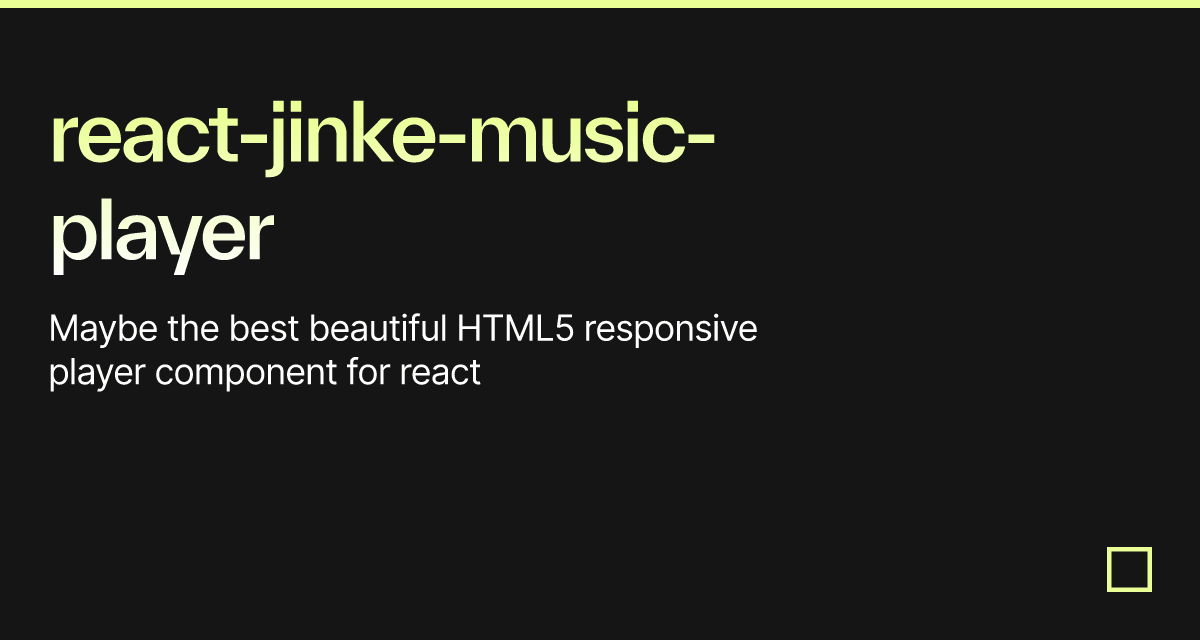 react-jinke-music-player

Maybe the best beautiful HTML5 responsive player component for react